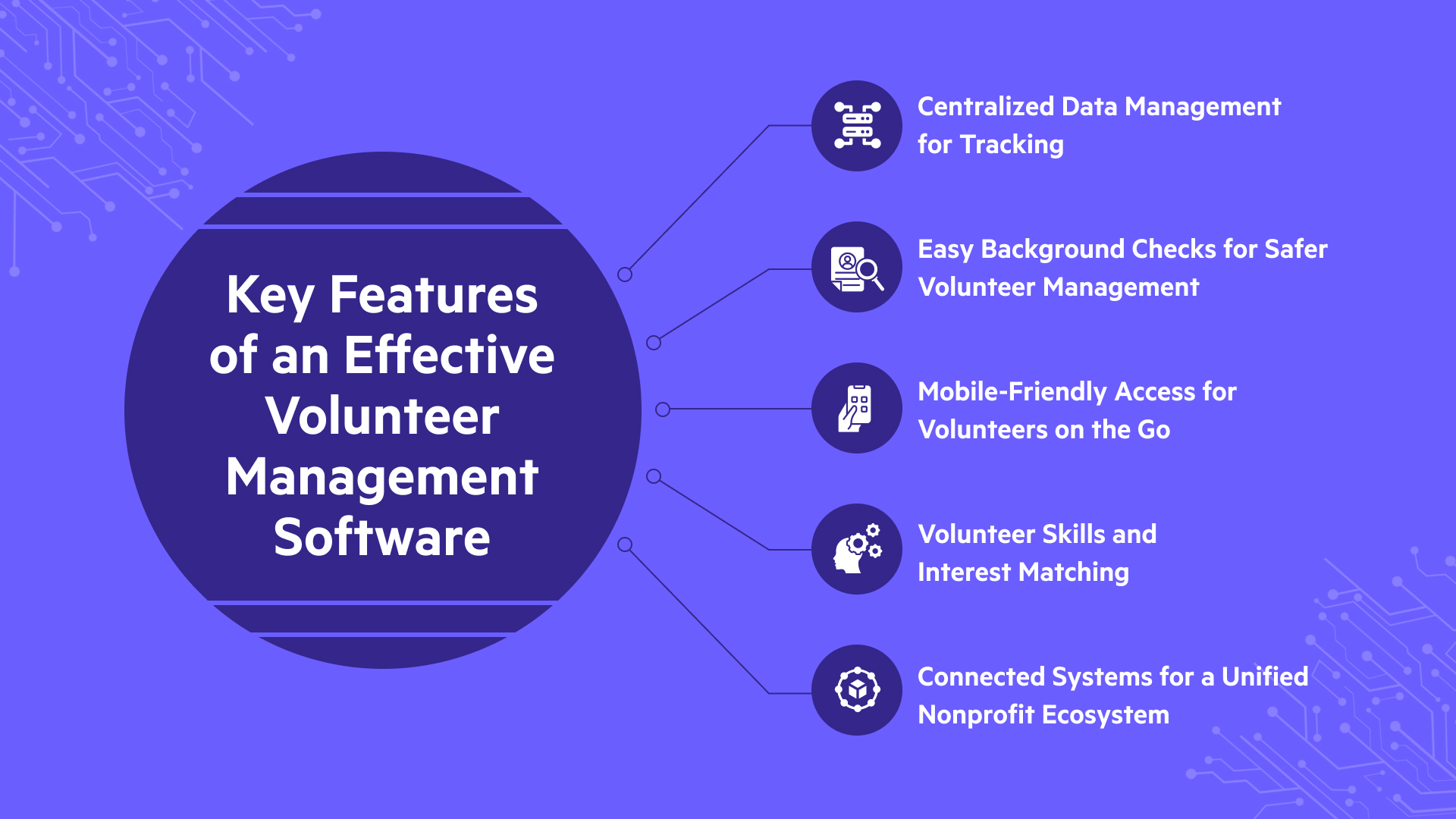 Key Features of an Effective Volunteer Management Software

Centralized Data Management for Tracking

Easy Background Checks for Safer Volunteer Management

Mobile-Friendly Access for Volunteers on the Go

Volunteer Skills and Interest Matching

Connected Systems for a Unified Nonprofit Ecosystem